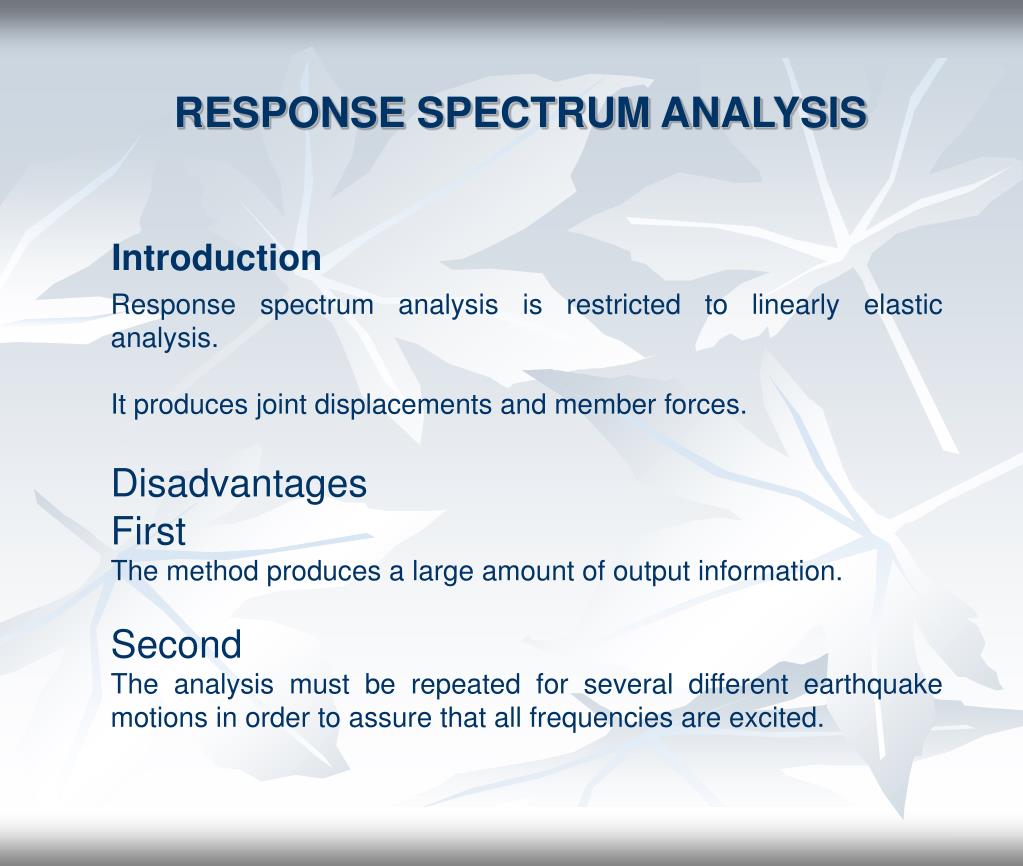 RESPONSE SPECTRUM ANALYSIS

Introduction

Response spectrum analysis is restricted to linearly elastic analysis.

It produces joint displacements and member forces.

Disadvantages
First
The method produces a large amount of output information.

Second
The analysis must be repeated for several different earthquake motions in order to assure that all frequencies are excited.